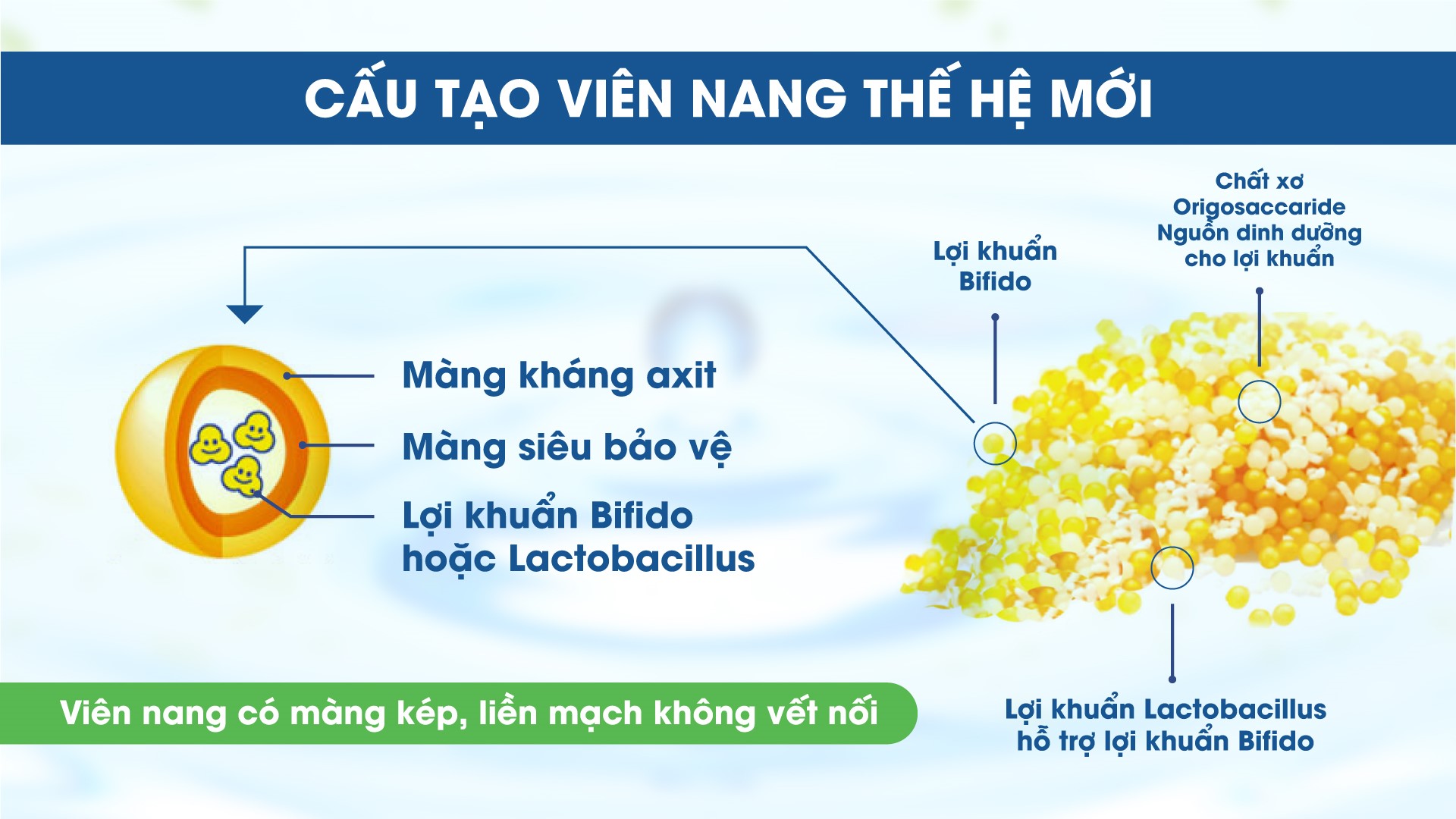 CẤU TẠO VIÊN NANG THẾ HỆ MỚI

Màng kháng axit

Màng siêu bảo vệ

Lợi khuẩn Bifido hoặc Lactobacillus

Lợi khuẩn Bifido

Chất xơ Origosaccaride Nguồn dinh dưỡng cho lợi khuẩn

Viên nang có màng kép, liền mạch không vết nối

Lợi khuẩn Lactobacillus hỗ trợ lợi khuẩn Bifido